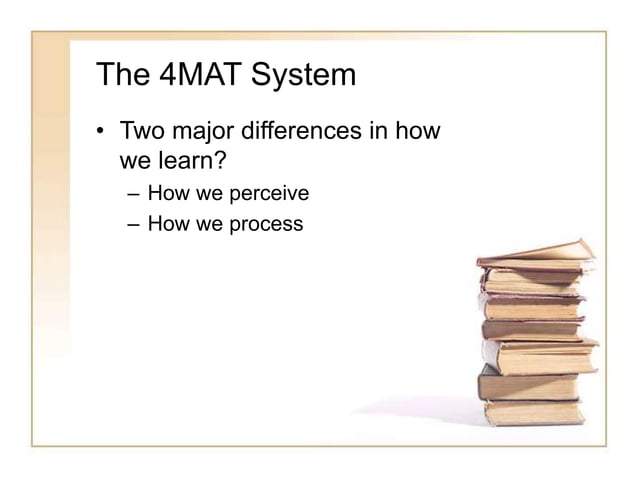 The 4MAT System

• Two major differences in how we learn?
– How we perceive
– How we process